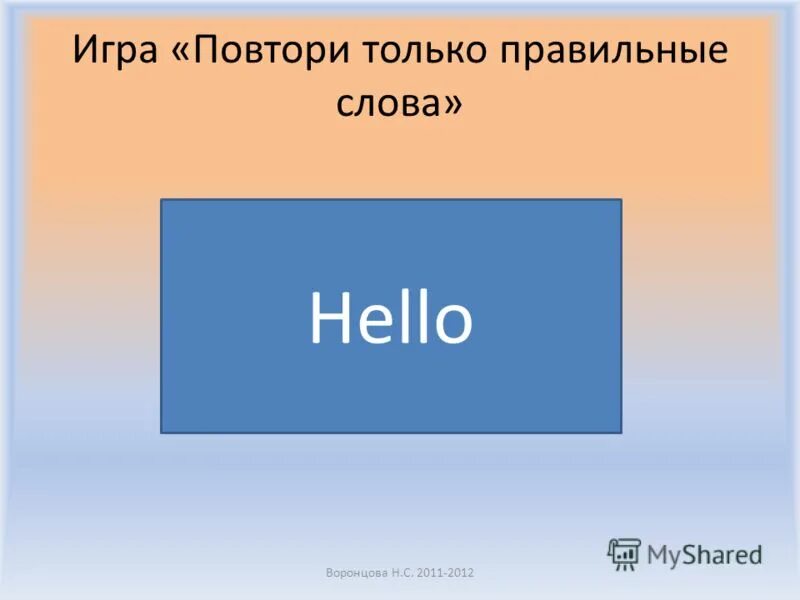 Игра «Повтори только правильные слова»

Hello

Воронцова Н.С. 2011-2012

MyShared